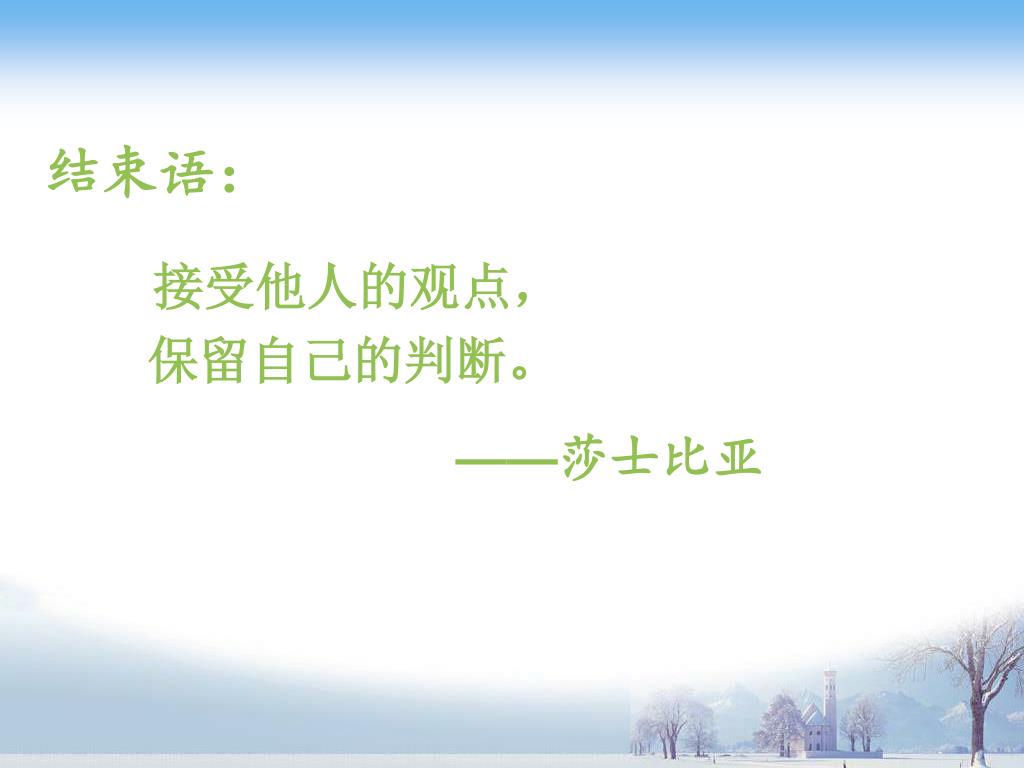 结束语：

接受他人的观点，
保留自己的判断。

——莎士比亚